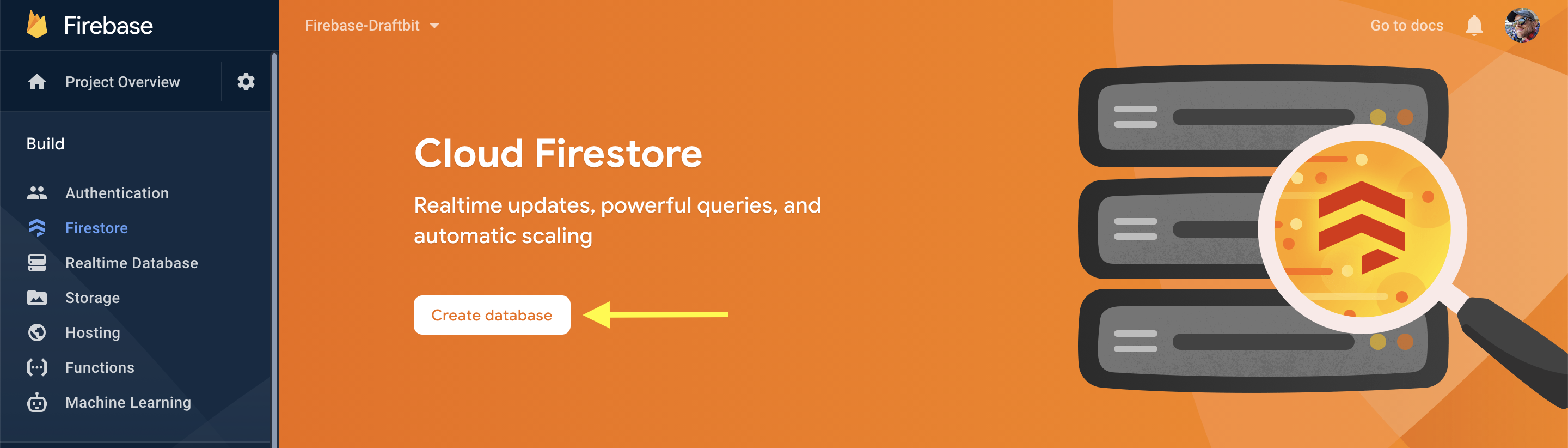 Firebase

Project Overview

Build

Authentication
Firestore
Realtime Database
Storage
Hosting
Functions
Machine Learning

Firebase-Draftbit

Go to docs

Cloud Firestore

Realtime updates, powerful queries, and automatic scaling

Create database